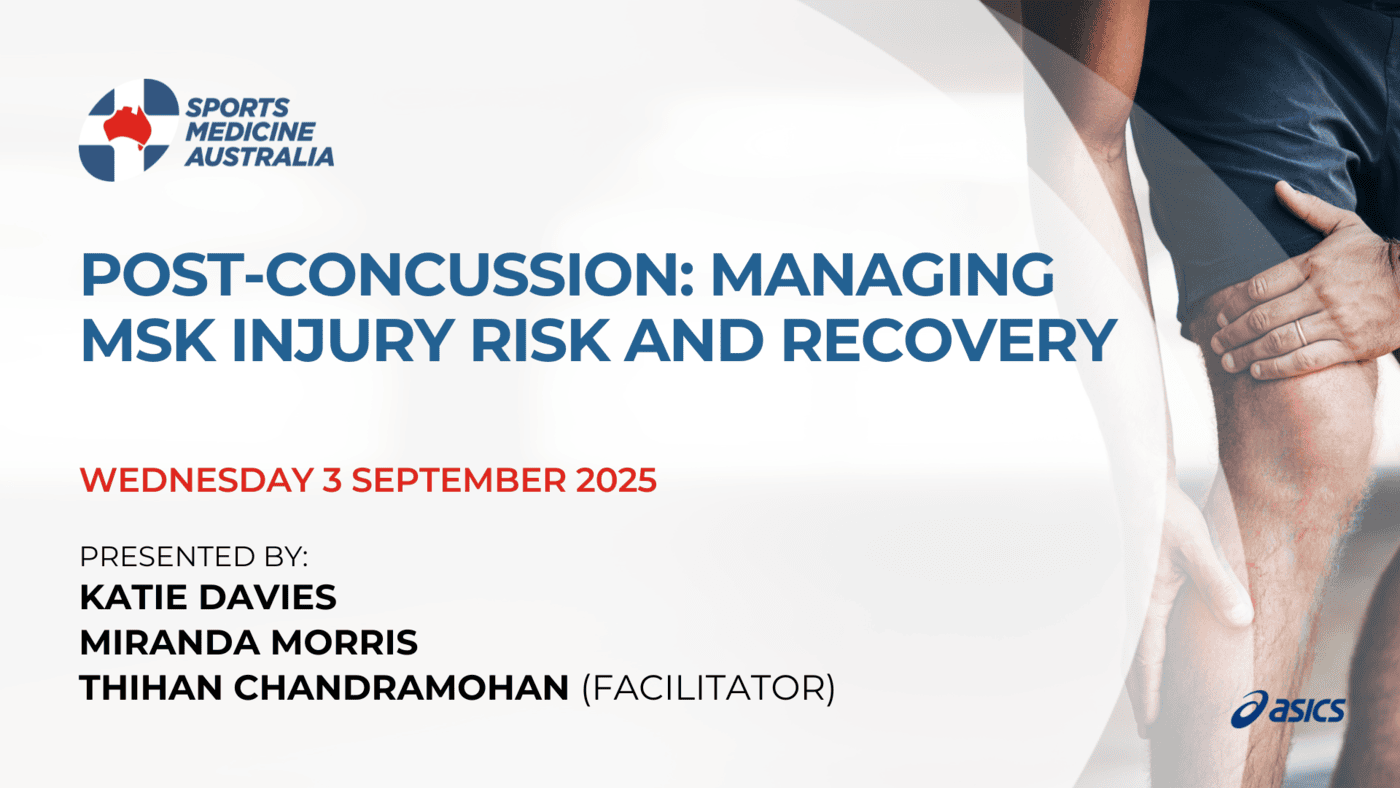 SPORTS MEDICINE AUSTRALIA

POST-CONCUSSION: MANAGING MSK INJURY RISK AND RECOVERY

WEDNESDAY 3 SEPTEMBER 2025

PRESENTED BY:
KATIE DAVIES
MIRANDA MORRIS
THIHAN CHANDRAMOHAN (FACILITATOR)

asics